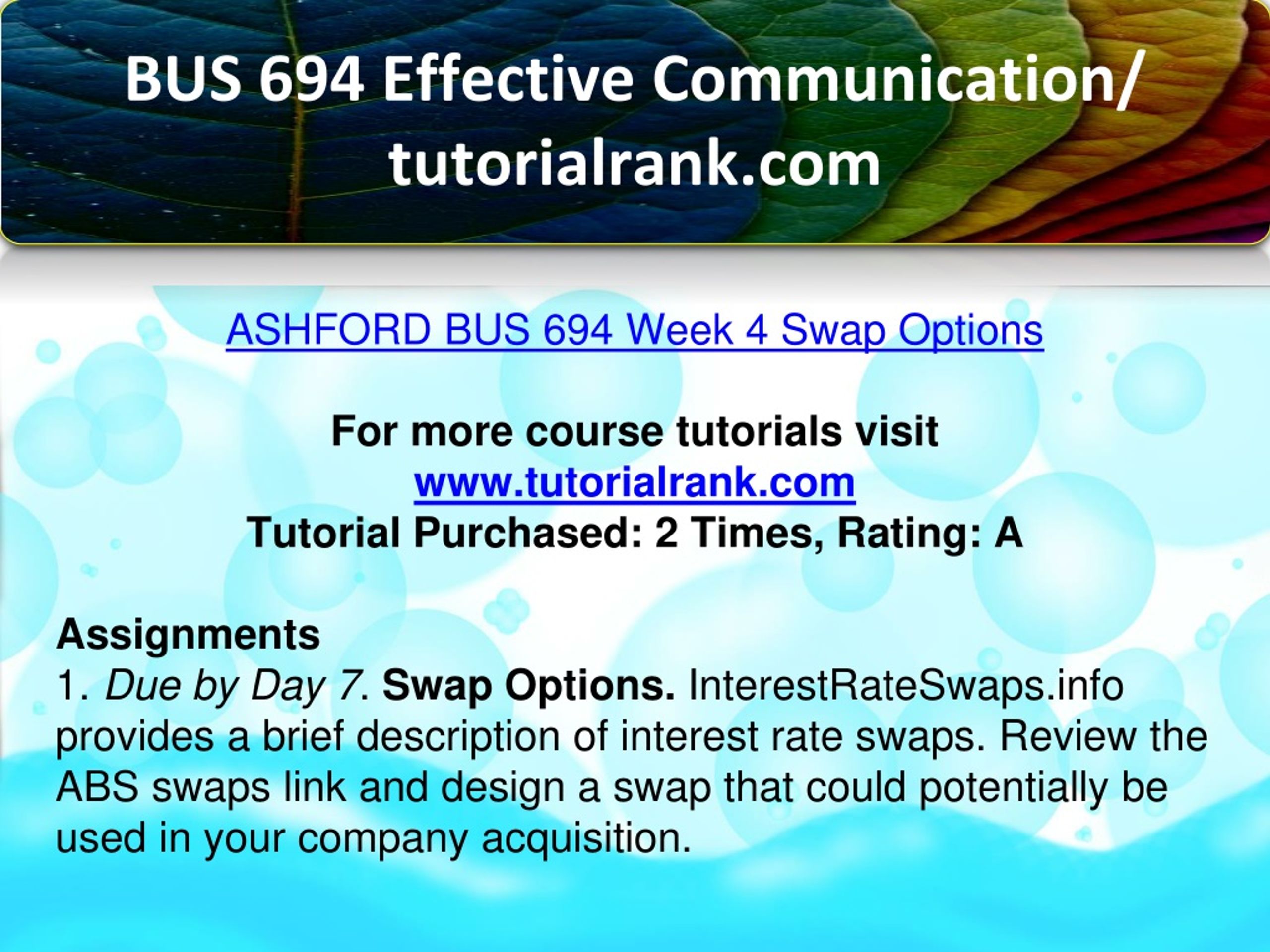 BUS 694 Effective Communication/ tutorialrank.com

ASHFORD BUS 694 Week 4 Swap Options

For more course tutorials visit
www.tutorialrank.com
Tutorial Purchased: 2 Times, Rating: A

Assignments
1. Due by Day 7. Swap Options. InterestRateSwaps.info provides a brief description of interest rate swaps. Review the ABS swaps link and design a swap that could potentially be used in your company acquisition.